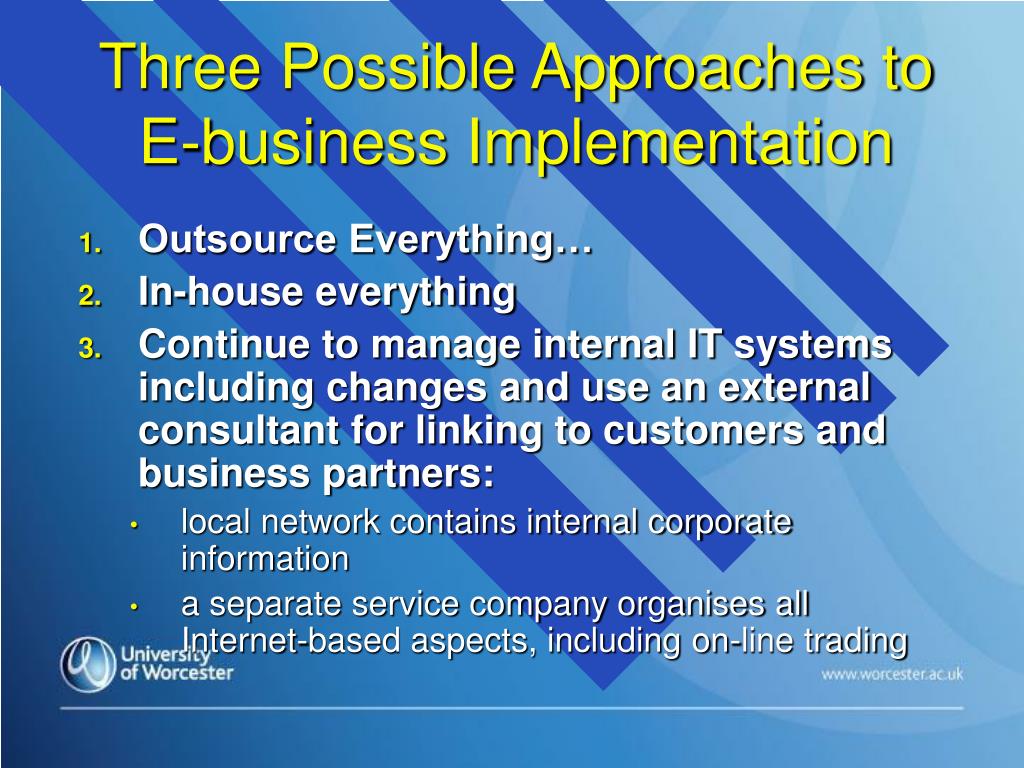 Three Possible Approaches to E-business Implementation

1. Outsource Everything…
2. In-house everything
3. Continue to manage internal IT systems including changes and use an external consultant for linking to customers and business partners:
 • local network contains internal corporate information
 • a separate service company organises all Internet-based aspects, including on-line trading

University of Worcester

www.worcester.ac.uk